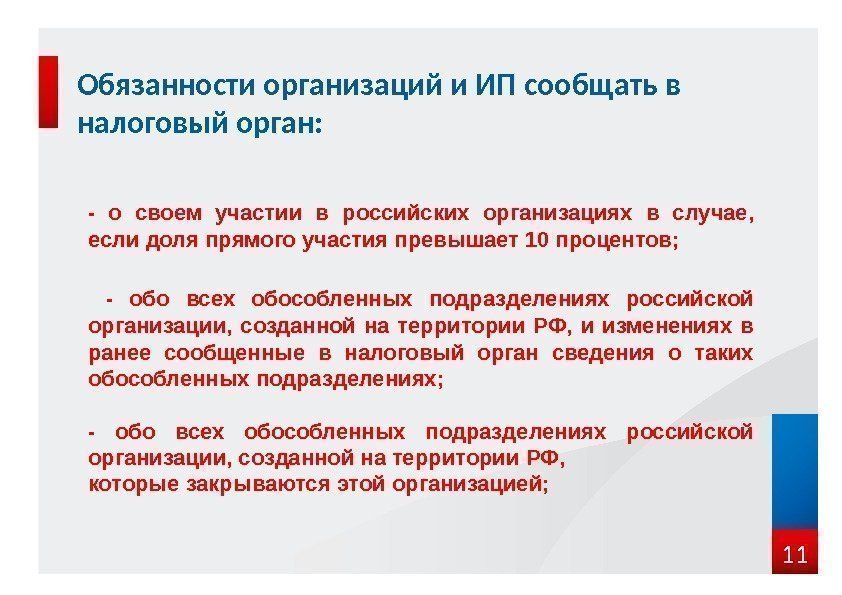 Обязанности организаций и ИП сообщать в налоговый орган:

- о своем участии в российских организациях в случае, если доля прямого участия превышает 10 процентов;

- обо всех обособленных подразделениях российской организации, созданной на территории РФ, и изменениях в ранее сообщенные в налоговый орган сведения о таких обособленных подразделениях;

- обо всех обособленных подразделениях российской организации, созданной на территории РФ, которые закрываются этой организацией;

11